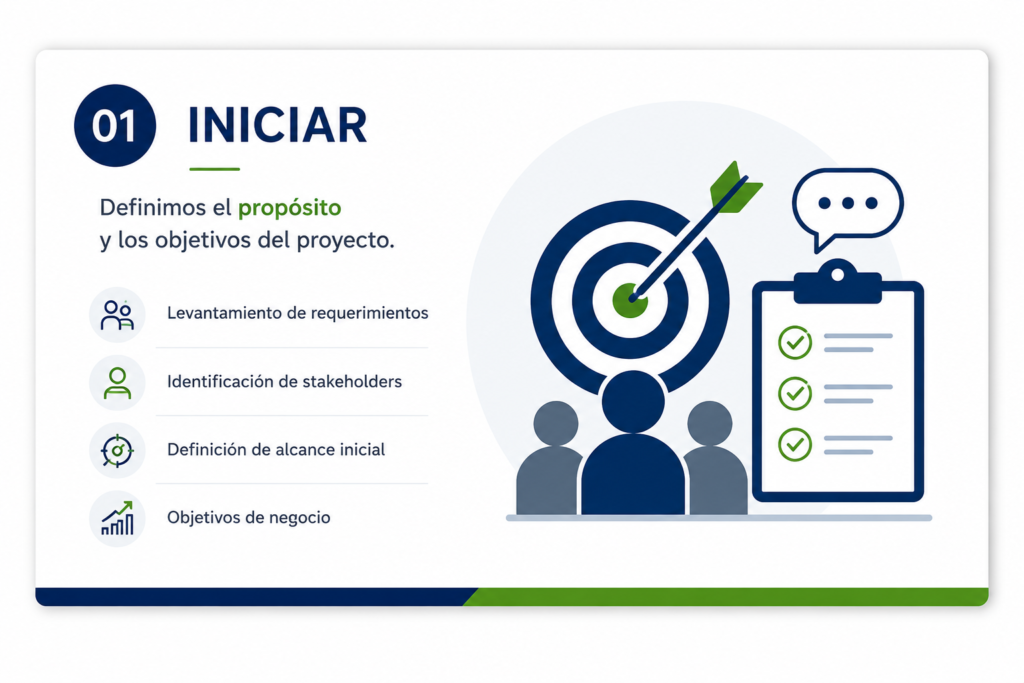 01 INICIAR

Definimos el propósito y los objetivos del proyecto.

Levantamiento de requerimientos

Identificación de stakeholders

Definición de alcance inicial

Objetivos de negocio